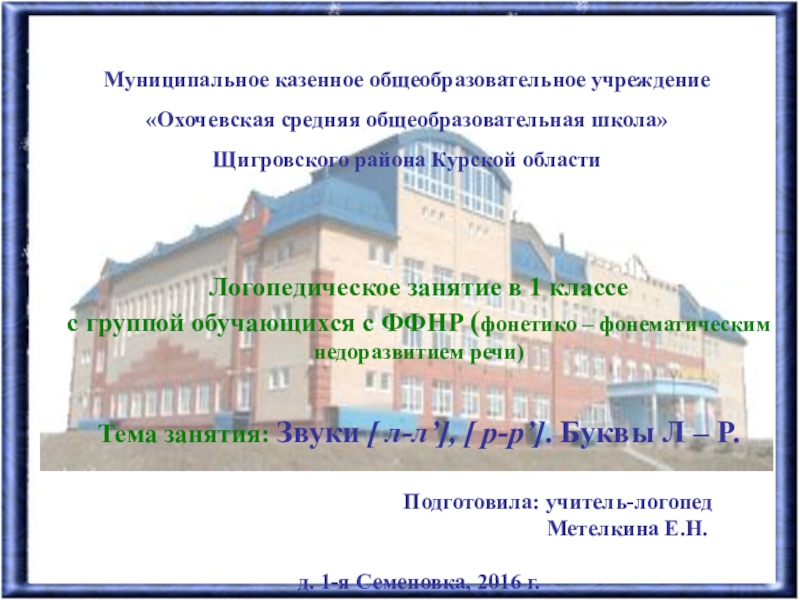 Муниципальное казенное общеобразовательное учреждение

«Охочевская средняя общеобразовательная школа»

Щигровского района Курской области

Логопедическое занятие в 1 классе

с группой обучающихся с ФФНР (фонетико – фонематическим недоразвитием речи)

Тема занятия: Звуки [ л-л’], [ р-р’]. Буквы Л – Р.

Подготовила: учитель-логопед
Метелкина Е.Н.

д. 1-я Семеновка, 2016 г.